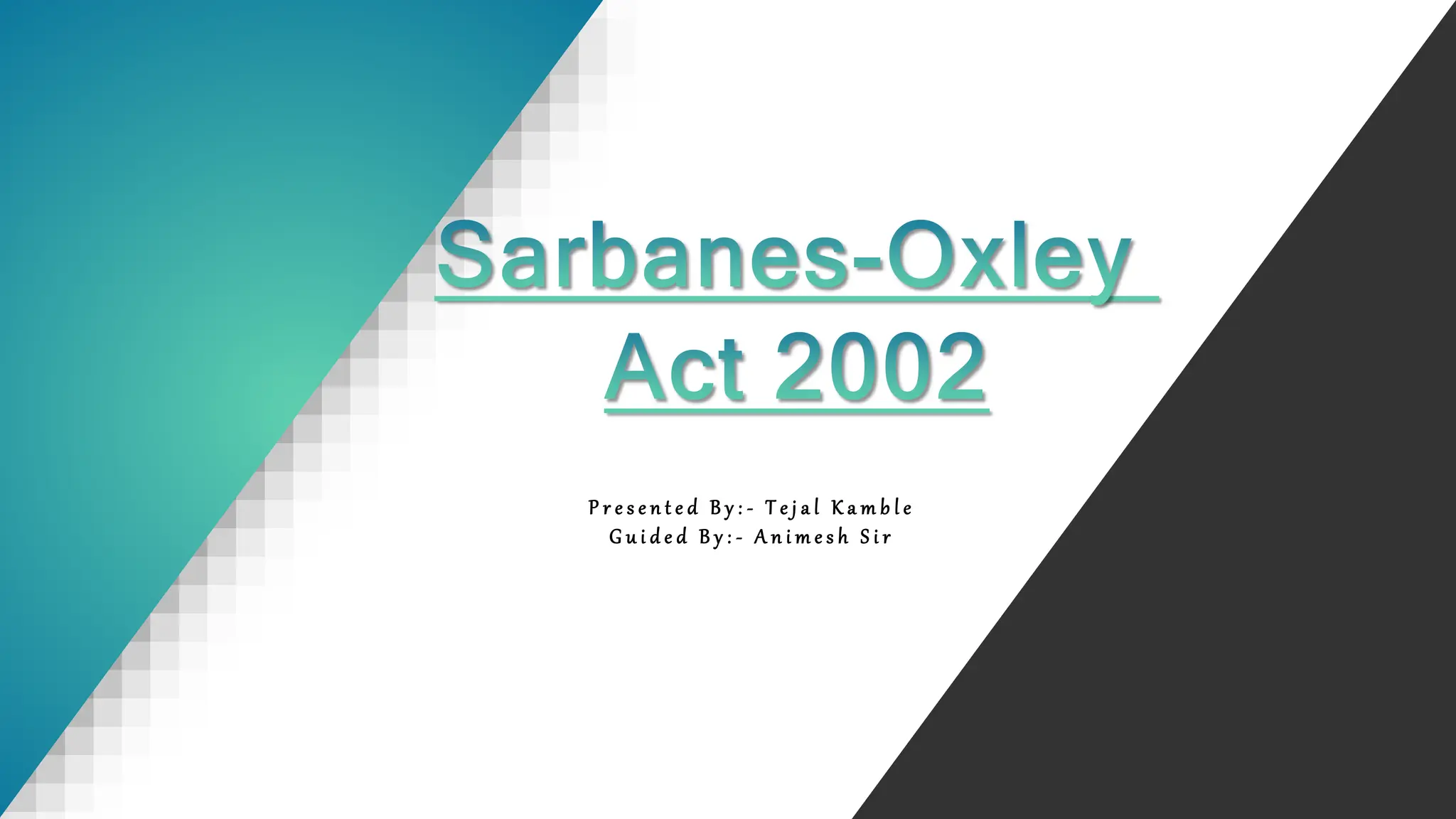 Sarbanes-Oxley Act 2002

Presented By:- Tejal Kamble
Guided By:- Animesh Sir